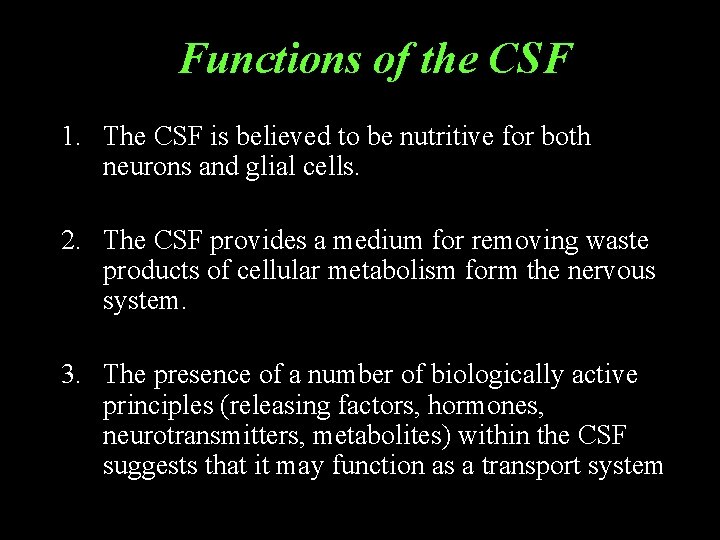 Functions of the CSF

1. The CSF is believed to be nutritive for both neurons and glial cells.

2. The CSF provides a medium for removing waste products of cellular metabolism form the nervous system.

3. The presence of a number of biologically active principles (releasing factors, hormones, neurotransmitters, metabolites) within the CSF suggests that it may function as a transport system